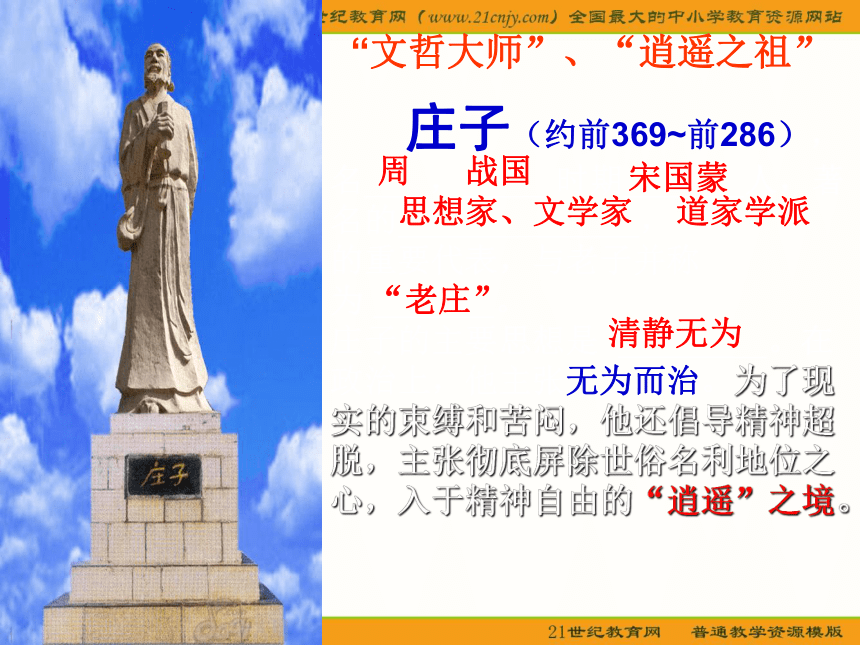 世纪教育网（www.21cnjy.com）全国最大的中小学教育资源网站

“文哲大师”、“逍遥之祖”

庄子（约前369~前286）

周 战国 宋国蒙

思想家、文学家 道家学派

“老庄”

清静无为

无为而治 为了现实的束缚和苦闷，他还倡导精神超脱，主张彻底屏除世俗名利地位之心，入于精神自由的“逍遥”之境。

庄子

21世纪教育网 普通教学资源模版